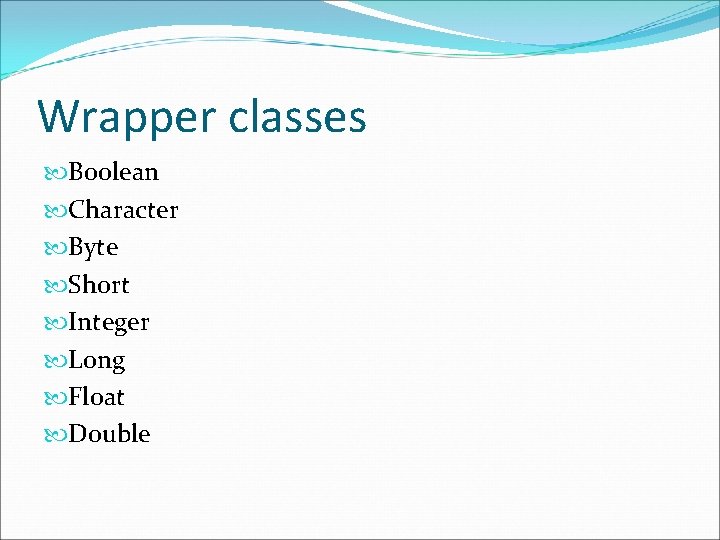 Wrapper classes

Boolean
Character
Byte
Short
Integer
Long
Float
Double